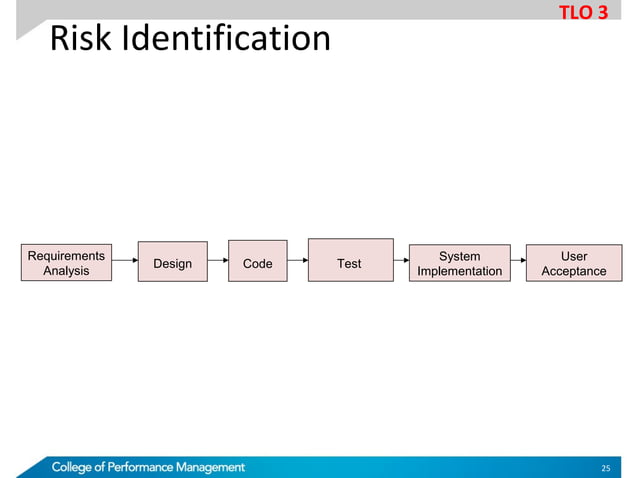 TLO 3

Risk Identification

Requirements Analysis

Design

Code

Test

System Implementation

User Acceptance

College of Performance Management

25